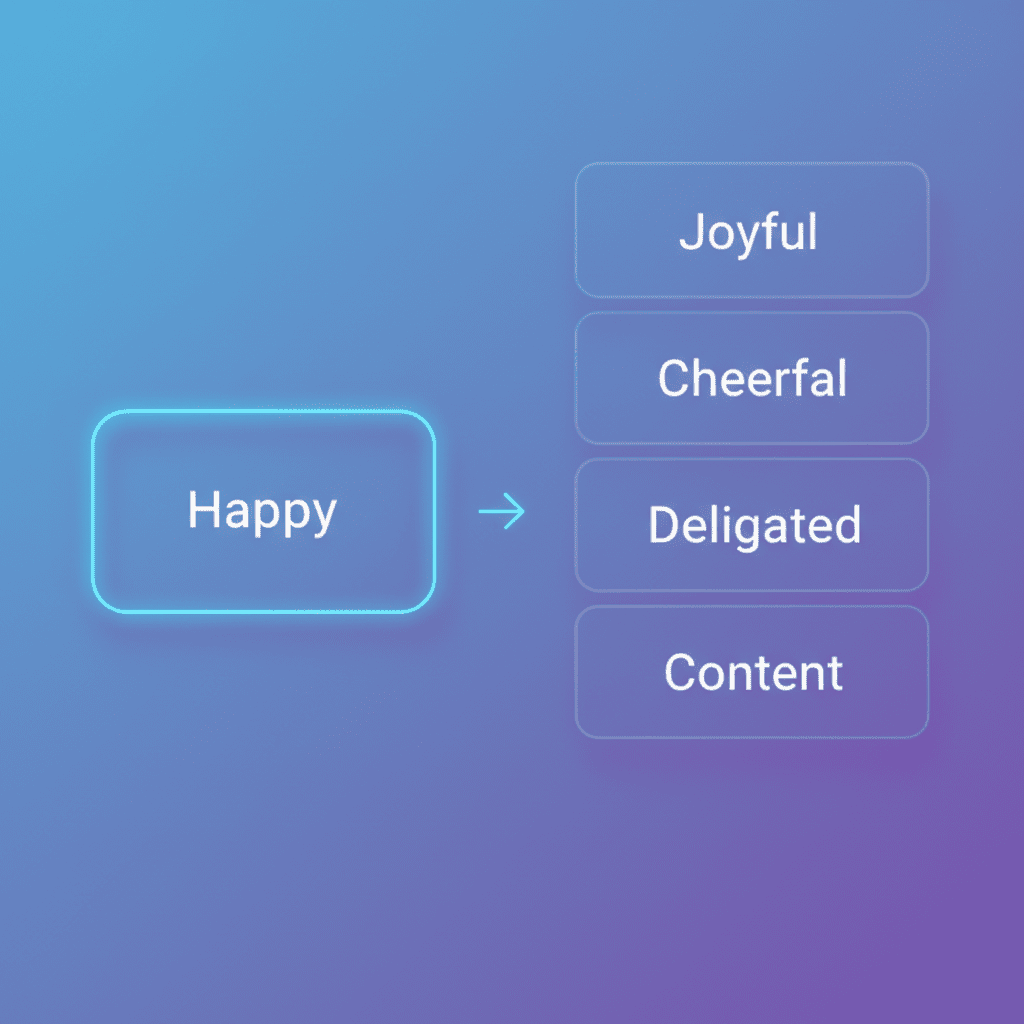 Happy

Joyful

Cheerfal

Deligated

Content